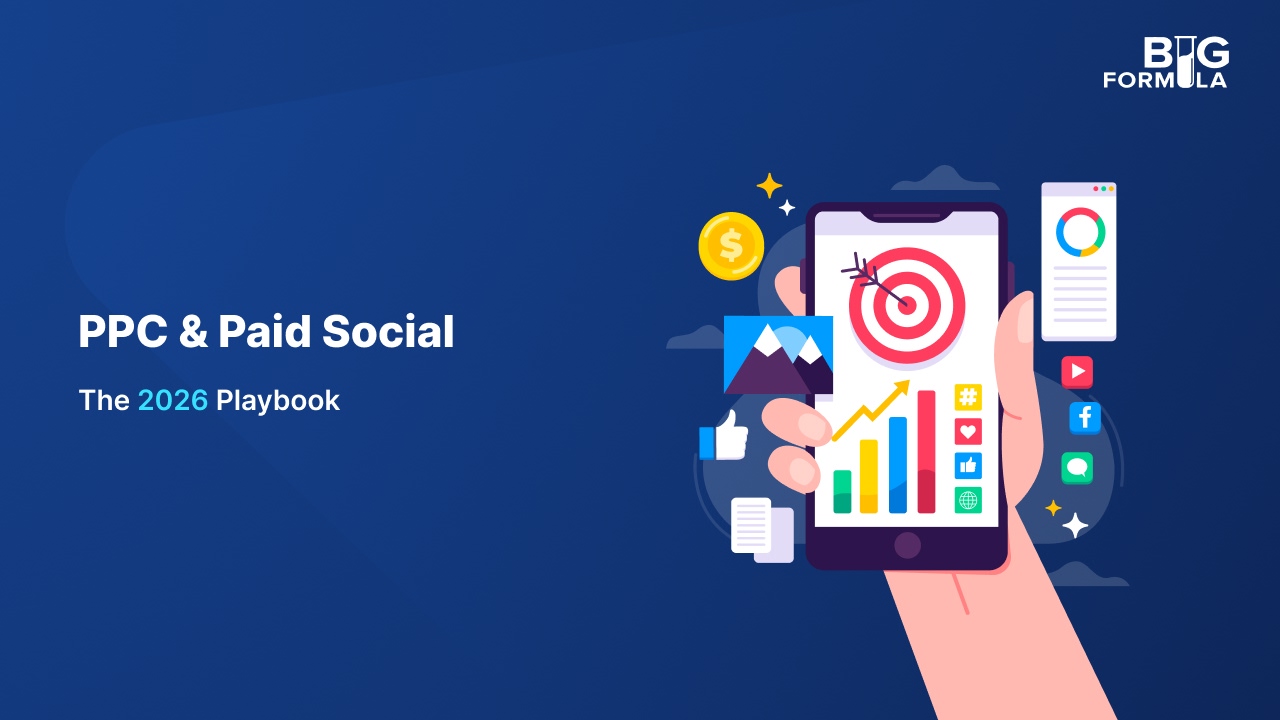 BIG FORMULA

PPC & Paid Social

The 2026 Playbook

$

#

f